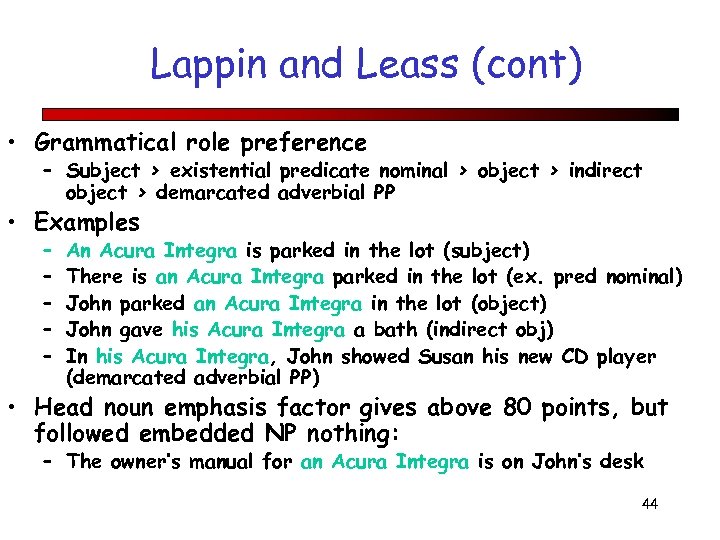 Lappin and Leass (cont)

• Grammatical role preference
– Subject > existential predicate nominal > object > indirect object > demarcated adverbial PP

• Examples
– An Acura Integra is parked in the lot (subject)
– There is an Acura Integra parked in the lot (ex. pred nominal)
– John parked an Acura Integra in the lot (object)
– John gave his Acura Integra a bath (indirect obj)
– In his Acura Integra, John showed Susan his new CD player (demarcated adverbial PP)

• Head noun emphasis factor gives above 80 points, but followed embedded NP nothing:
– The owner's manual for an Acura Integra is on John's desk

44